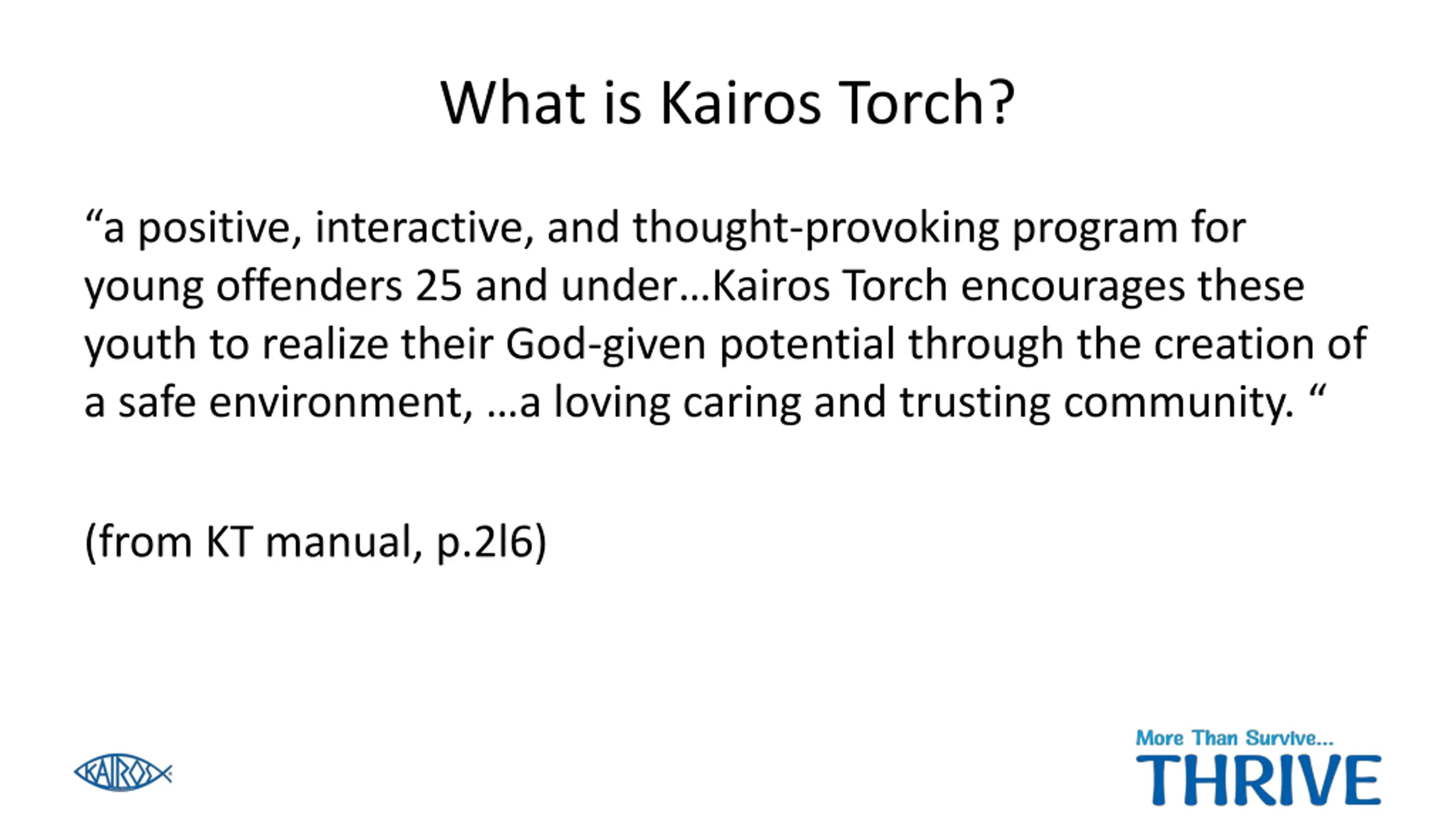 What is Kairos Torch?

“a positive, interactive, and thought-provoking program for young offenders 25 and under…Kairos Torch encourages these youth to realize their God-given potential through the creation of a safe environment, …a loving caring and trusting community. “

(from KT manual, p.2l6)

KAIROS

More Than Survive…
THRIVE